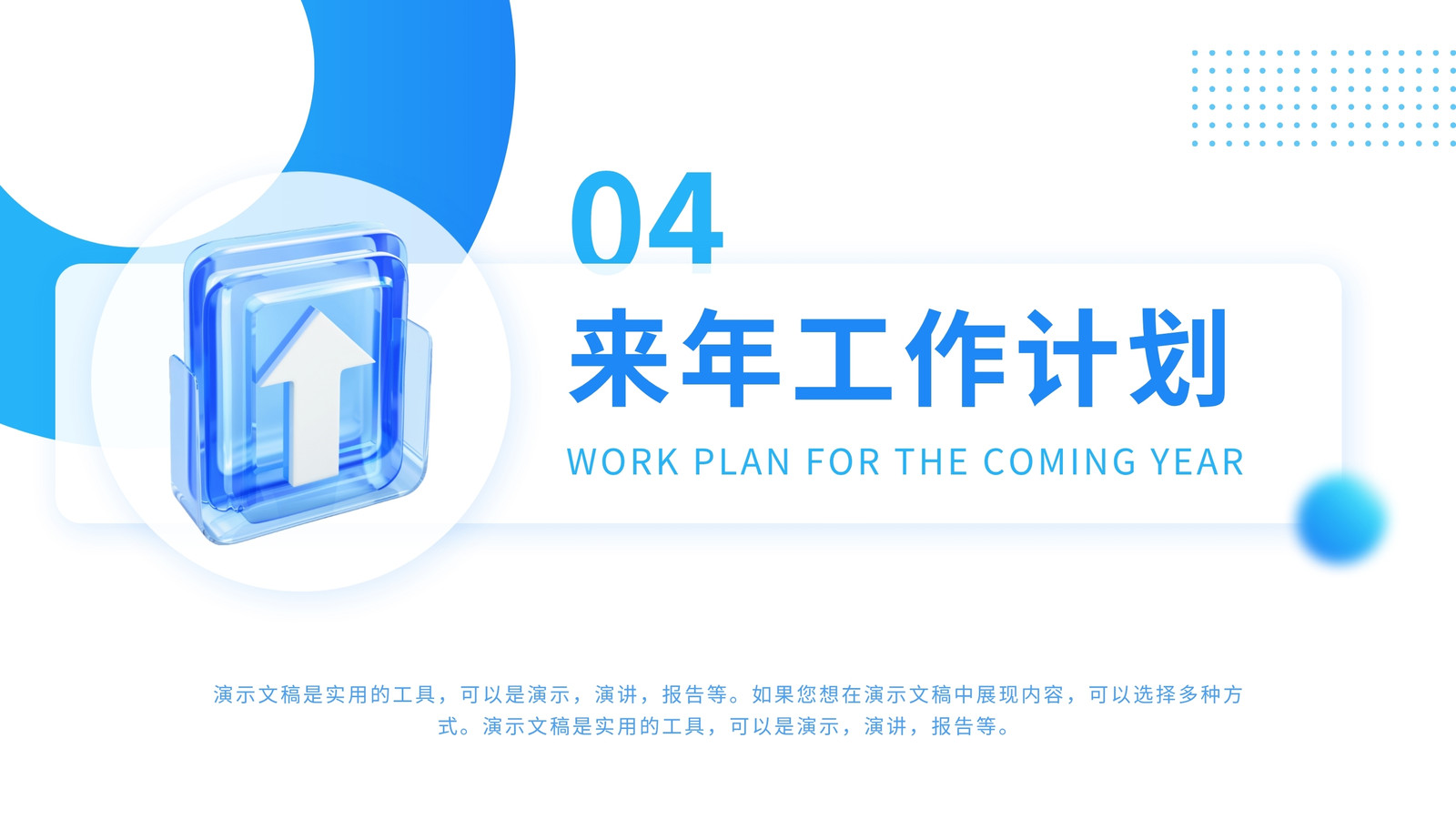 04

来年工作计划

WORK PLAN FOR THE COMING YEAR

演示文稿是实用的工具，可以是演示，演讲，报告等。如果您想在演示文稿中展现内容，可以选择多种方式。演示文稿是实用的工具，可以是演示，演讲，报告等。